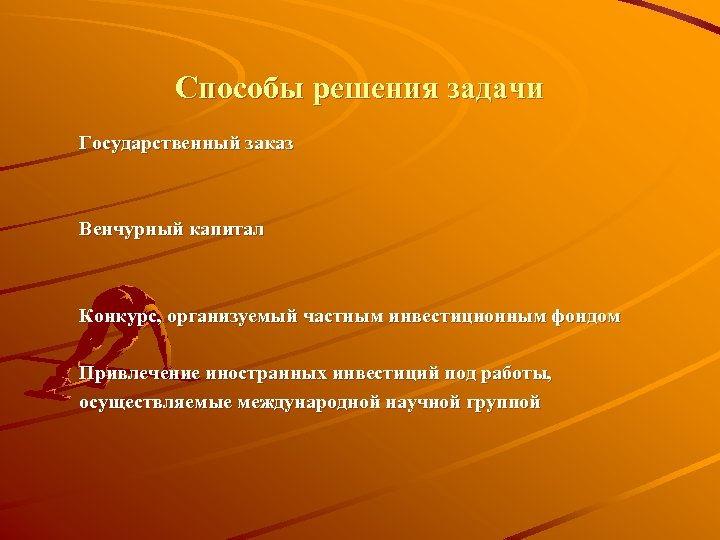 Способы решения задачи

Государственный заказ

Венчурный капитал

Конкурс, организуемый частным инвестиционным фондом

Привлечение иностранных инвестиций под работы, осуществляемые международной научной группой